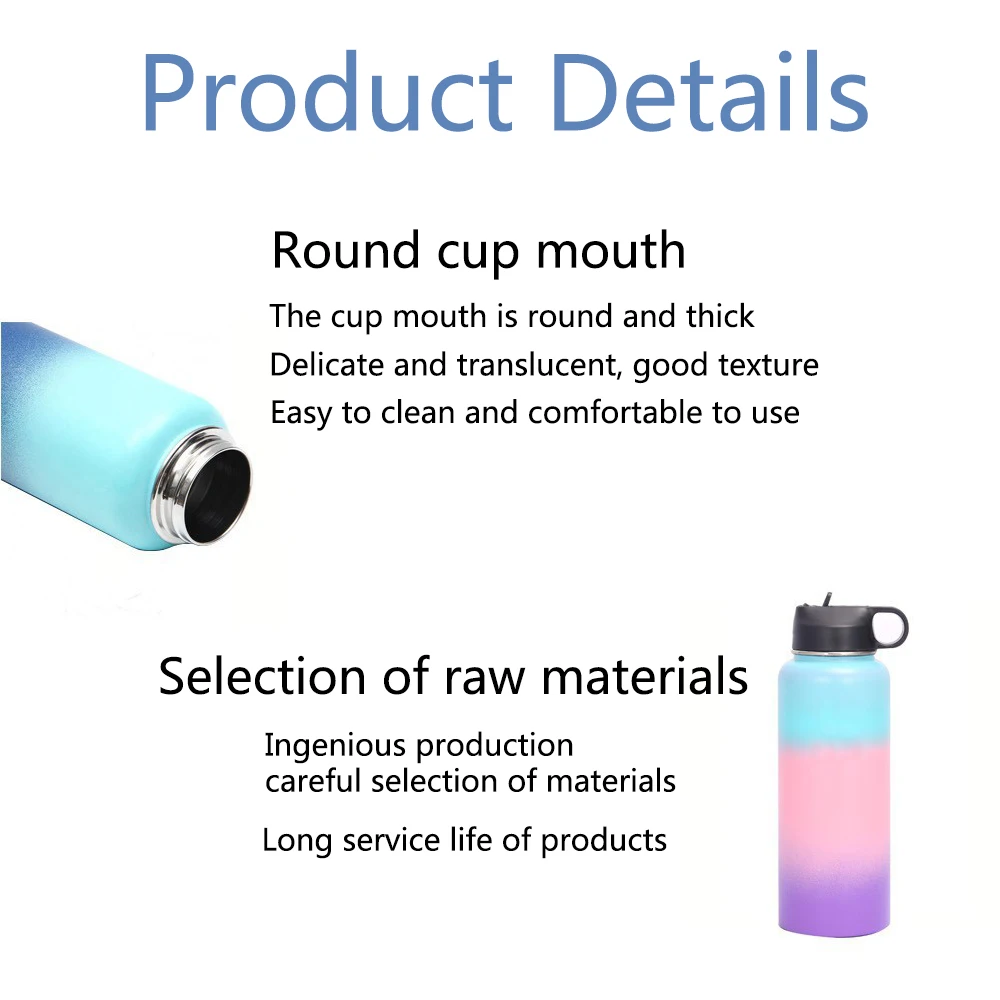 Product Details

Round cup mouth

The cup mouth is round and thick
Delicate and translucent, good texture
Easy to clean and comfortable to use

Selection of raw materials

Ingenious production
careful selection of materials

Long service life of products